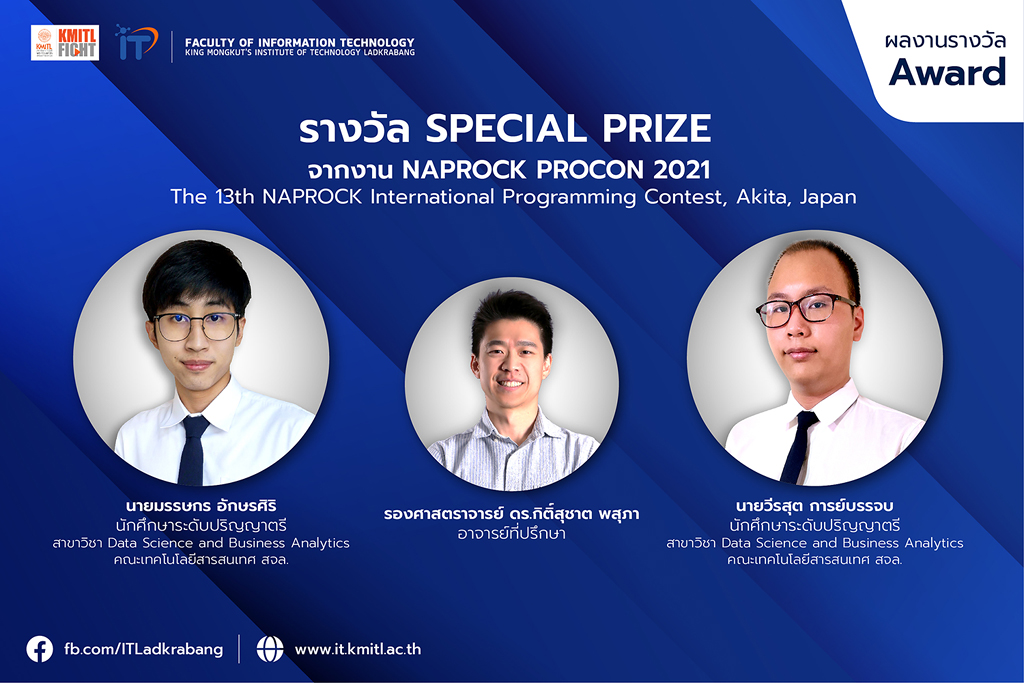 KMITL FIGHT

IT

FACULTY OF INFORMATION TECHNOLOGY
KING MONGKUT'S INSTITUTE OF TECHNOLOGY LADKRABANG

ผลงานรางวัล
Award

รางวัล SPECIAL PRIZE
จากงาน NAPROCK PROCON 2021
The 13th NAPROCK International Programming Contest, Akita, Japan

นายมรรษกร อักษรศิริ
นักศึกษาระดับปริญญาตรี
สาขาวิชา Data Science and Business Analytics
คณะเทคโนโลยีสารสนเทศ สจล.

รองศาสตราจารย์ ดร.กิติ์สุชาต พสุภา
อาจารย์ที่ปรึกษา

นายวีรสุต การย์บรรจบ
นักศึกษาระดับปริญญาตรี
สาขาวิชา Data Science and Business Analytics
คณะเทคโนโลยีสารสนเทศ สจล.

fb.com/ITLadkrabang

www.it.kmitl.ac.th